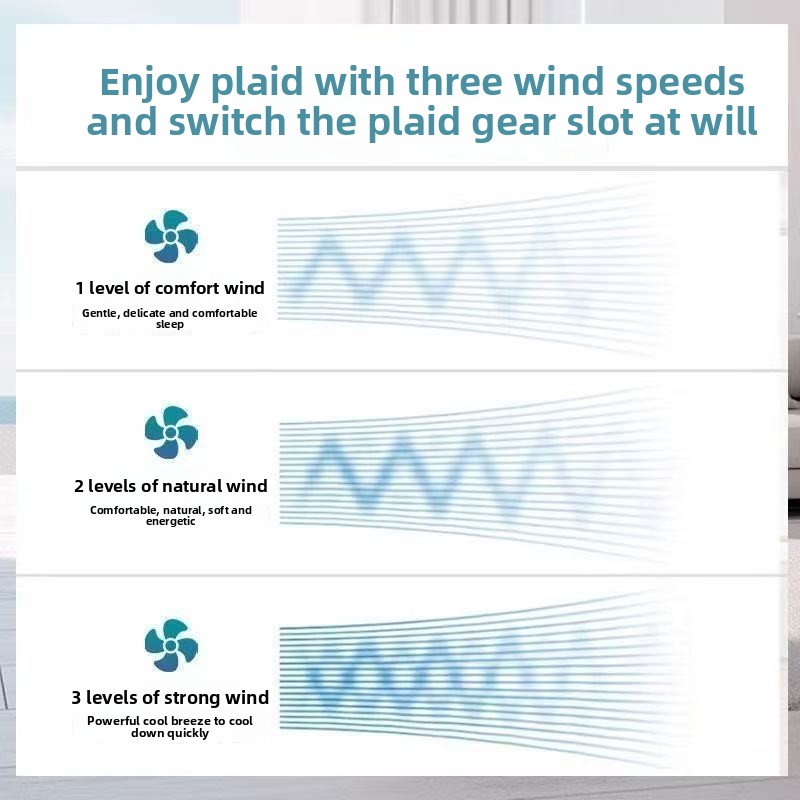 Enjoy plaid with three wind speeds and switch the plaid gear slot at will

1 level of comfort wind

Gentle, delicate and comfortable sleep

2 levels of natural wind

Comfortable, natural, soft and energetic

3 levels of strong wind

Powerful cool breeze to cool down quickly